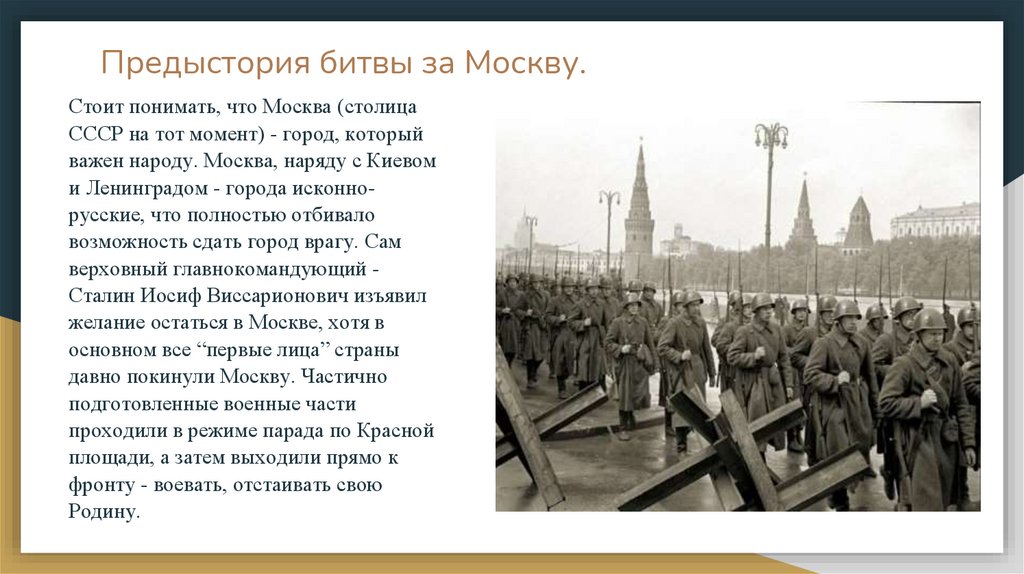 Предыстория битвы за Москву.

Стоит понимать, что Москва (столица СССР на тот момент) - город, который важен народу. Москва, наряду с Киевом и Ленинградом - города исконно-русские, что полностью отбивало возможность сдать город врагу. Сам верховный главнокомандующий - Сталин Иосиф Виссарионович изъявил желание остаться в Москве, хотя в основном все “первые лица” страны давно покинули Москву. Частично подготовленные военные части проходили в режиме парада по Красной площади, а затем выходили прямо к фронту - воевать, отстаивать свою Родину.